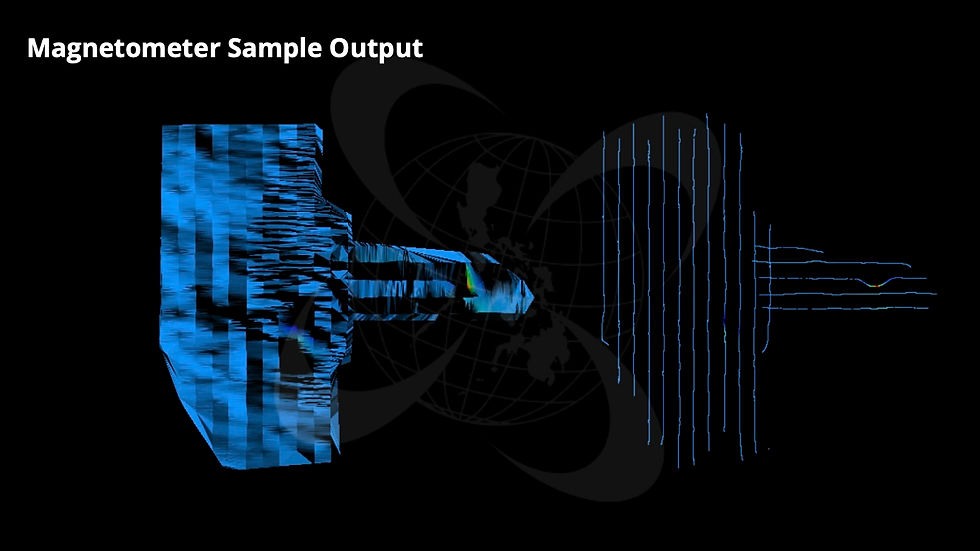 Magnetometer Sample Output